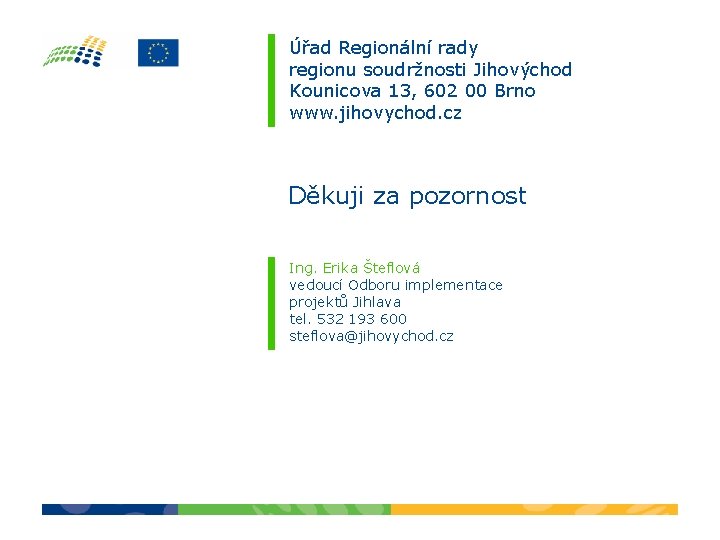 Úřad Regionální rady regionu soudržnosti Jihovýchod
Kounicova 13, 602 00 Brno
www.jihovychod.cz

Děkuji za pozornost

Ing. Erika Šteflová
vedoucí Odboru implementace projektů Jihlava
tel. 532 193 600
steflova@jihovychod.cz